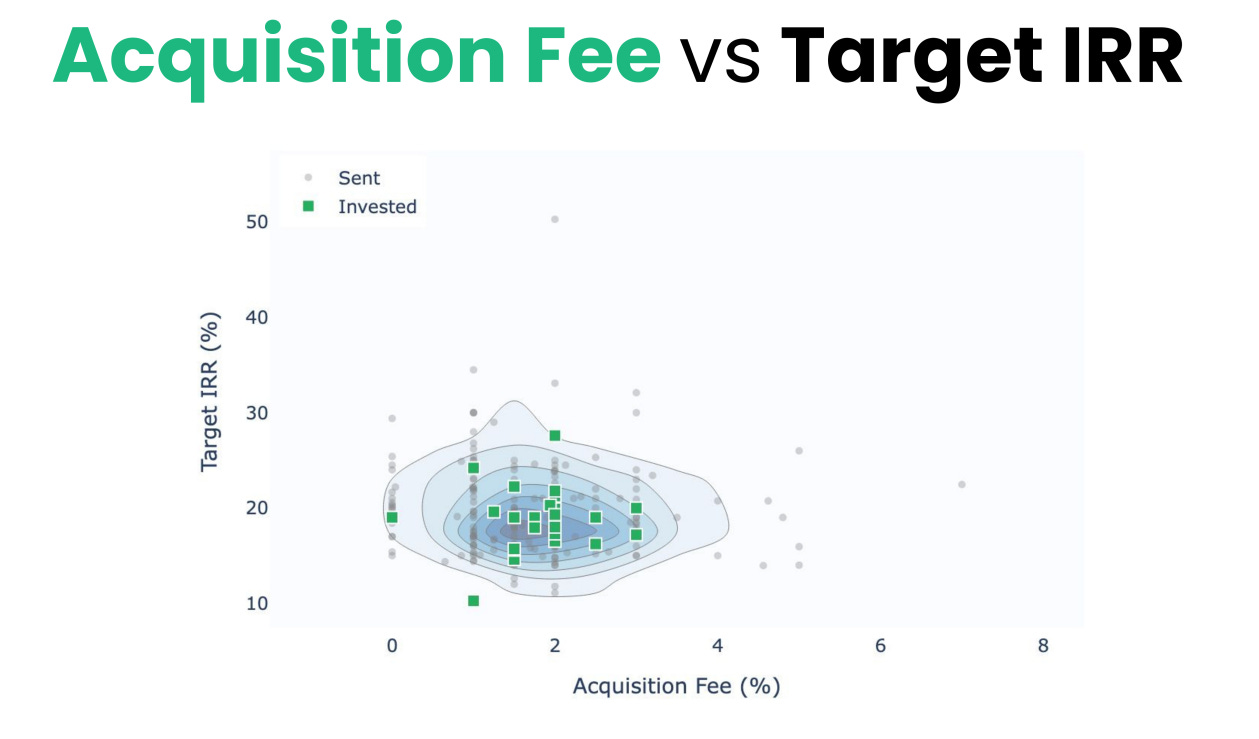 Acquisition Fee vs Target IRR

Sent
Invested

Target IRR (%)

50
40
30
20
10

0
2
4
6
8

Acquisition Fee (%)